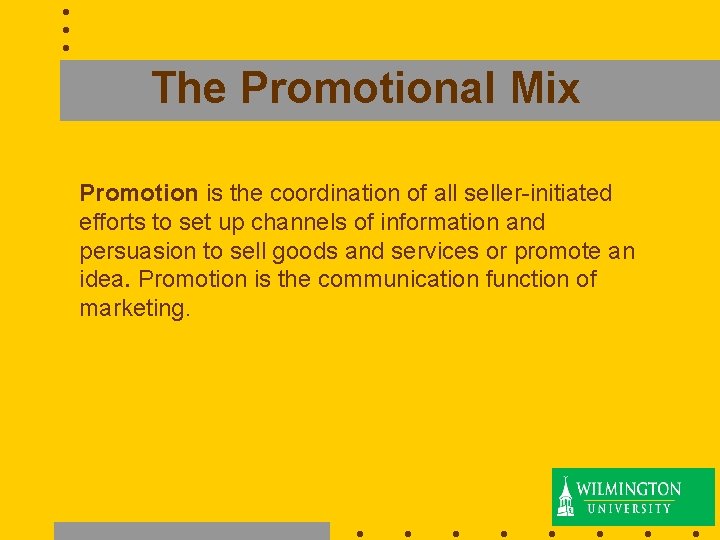 The Promotional Mix

Promotion is the coordination of all seller-initiated efforts to set up channels of information and persuasion to sell goods and services or promote an idea. Promotion is the communication function of marketing.

WILMINGTON UNIVERSITY